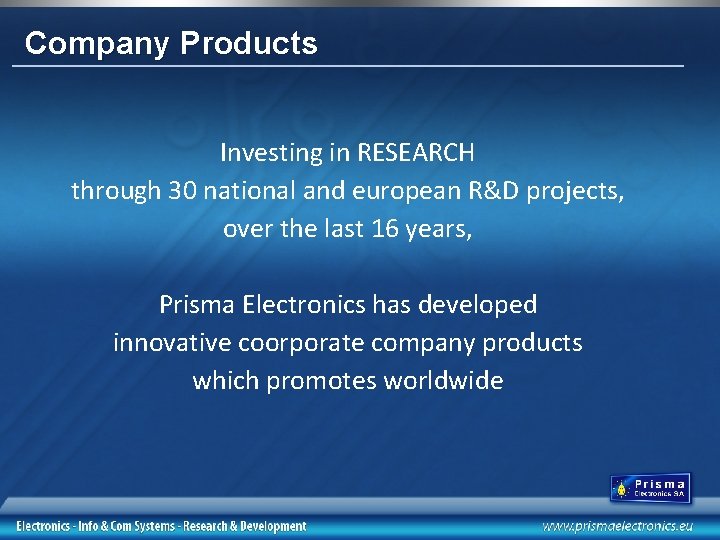 Company Products

Investing in RESEARCH through 30 national and european R&D projects, over the last 16 years,

Prisma Electronics has developed innovative coorporate company products which promotes worldwide

Prisma
Electronics SA

Electronics - Info & Com Systems - Research & Development

www.prismaelectronics.eu